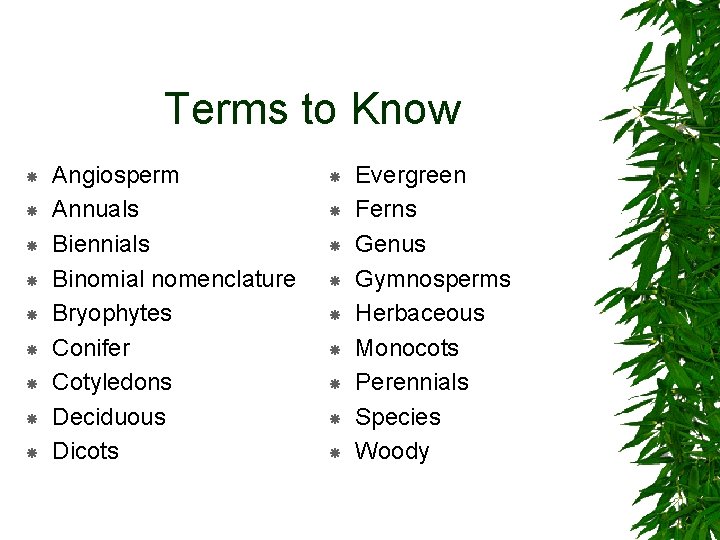 Terms to Know

- Angiosperm
- Annuals
- Biennials
- Binomial nomenclature
- Bryophytes
- Conifer
- Cotyledons
- Deciduous
- Dicots

- Evergreen
- Ferns
- Genus
- Gymnosperms
- Herbaceous
- Monocots
- Perennials
- Species
- Woody